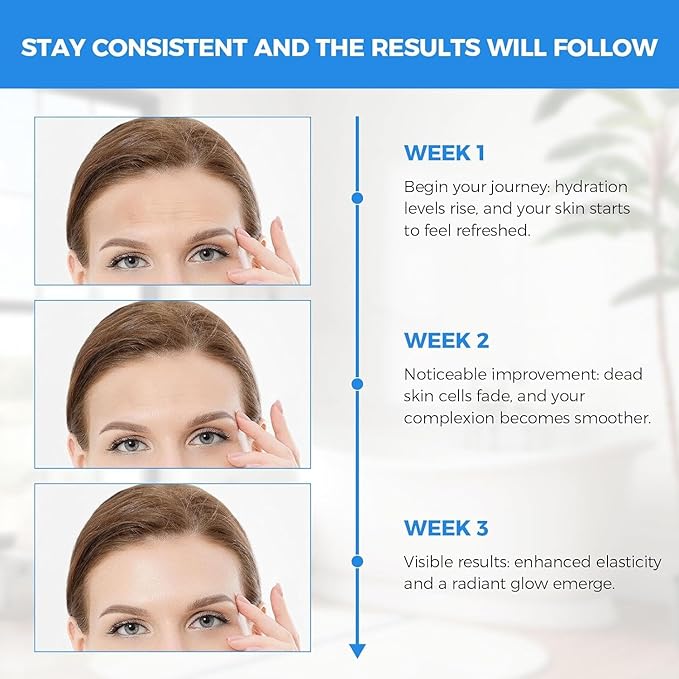 STAY CONSISTENT AND THE RESULTS WILL FOLLOW

WEEK 1

Begin your journey: hydration levels rise, and your skin starts to feel refreshed.

WEEK 2

Noticeable improvement: dead skin cells fade, and your complexion becomes smoother.

WEEK 3

Visible results: enhanced elasticity and a radiant glow emerge.